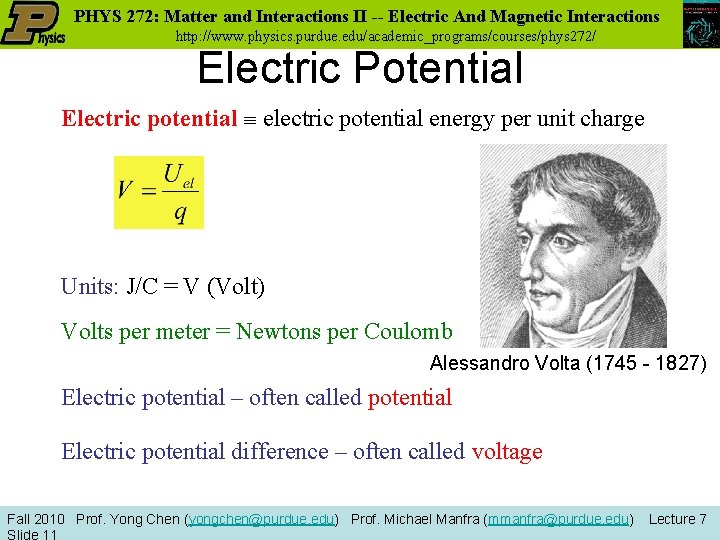 Physics

PHYS 272: Matter and Interactions II -- Electric And Magnetic Interactions
http://www.physics.purdue.edu/academic_programs/courses/phys272/

Electric Potential

Electric potential $\equiv$ electric potential energy per unit charge

$V = \frac{U_{el}}{q}$

Units: J/C = V (Volt)

Volts per meter = Newtons per Coulomb

Alessandro Volta (1745 - 1827)

Electric potential – often called potential

Electric potential difference – often called voltage

Fall 2010 Prof. Yong Chen (yongchen@purdue.edu) Prof. Michael Manfra (mmanfra@purdue.edu) Lecture 7 Slide 11